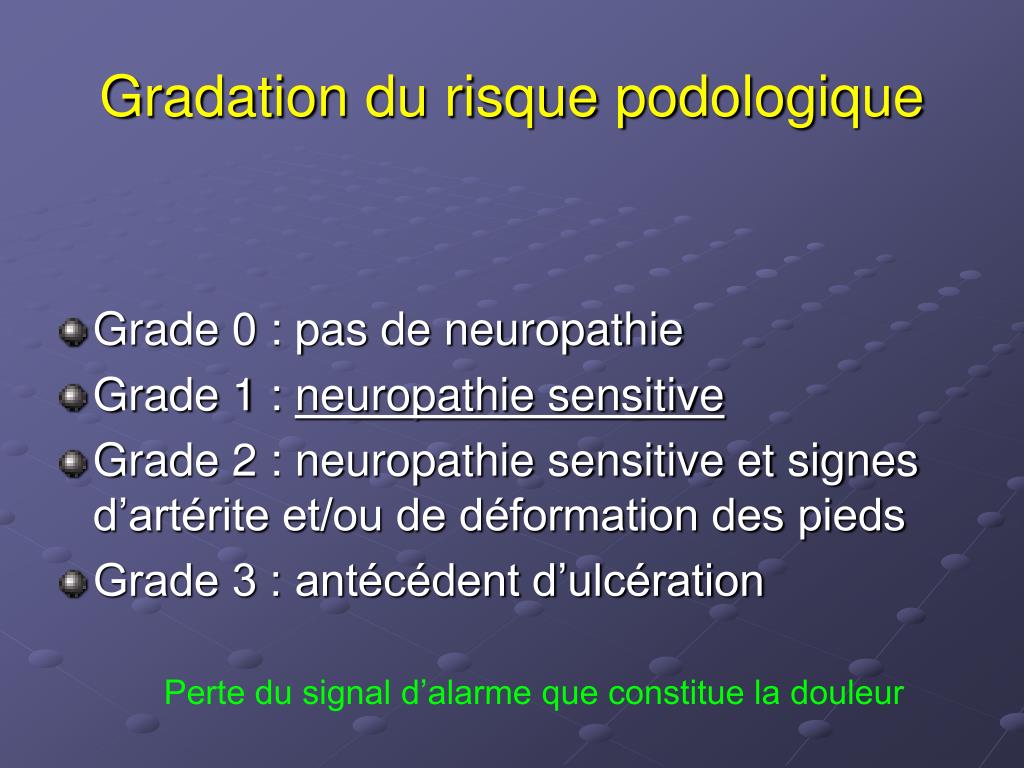 Gradation du risque podologique

Grade 0 : pas de neuropathie
Grade 1 : neuropathie sensitive
Grade 2 : neuropathie sensitive et signes d’artérite et/ou de déformation des pieds
Grade 3 : antécédent d’ulcération

Perte du signal d’alarme que constitue la douleur